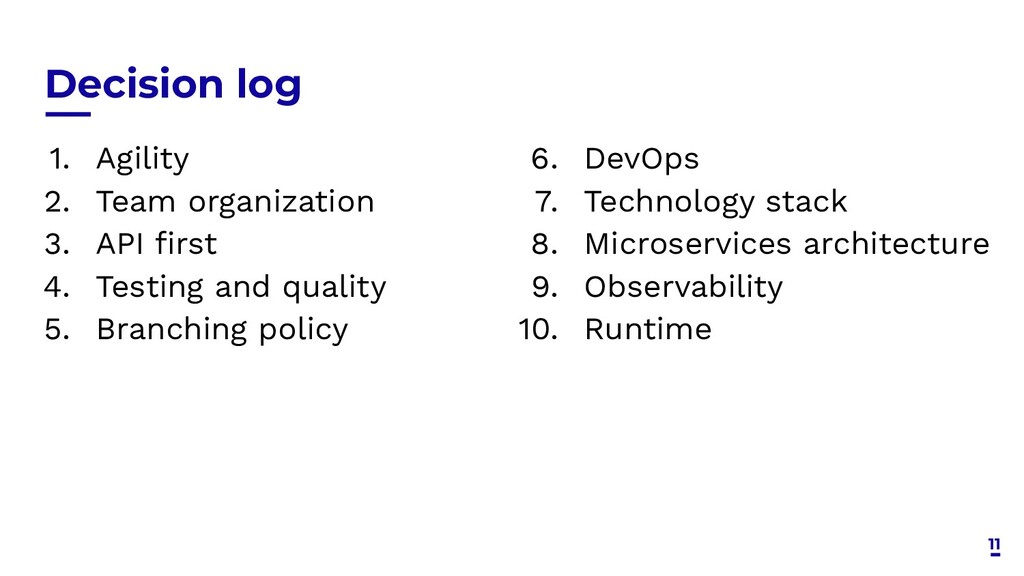 Decision log

1. Agility
2. Team organization
3. API first
4. Testing and quality
5. Branching policy

6. DevOps
7. Technology stack
8. Microservices architecture
9. Observability
10. Runtime

11